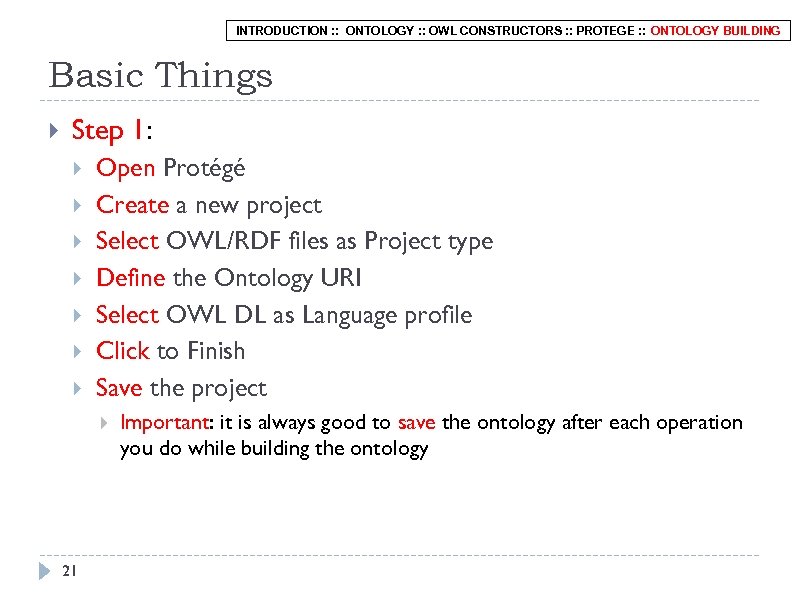 INTRODUCTION :: ONTOLOGY :: OWL CONSTRUCTORS :: PROTEGE :: ONTOLOGY BUILDING

Basic Things

Step 1:

Open Protégé

Create a new project

Select OWL/RDF files as Project type

Define the Ontology URI

Select OWL DL as Language profile

Click to Finish

Save the project

Important: it is always good to save the ontology after each operation you do while building the ontology

21